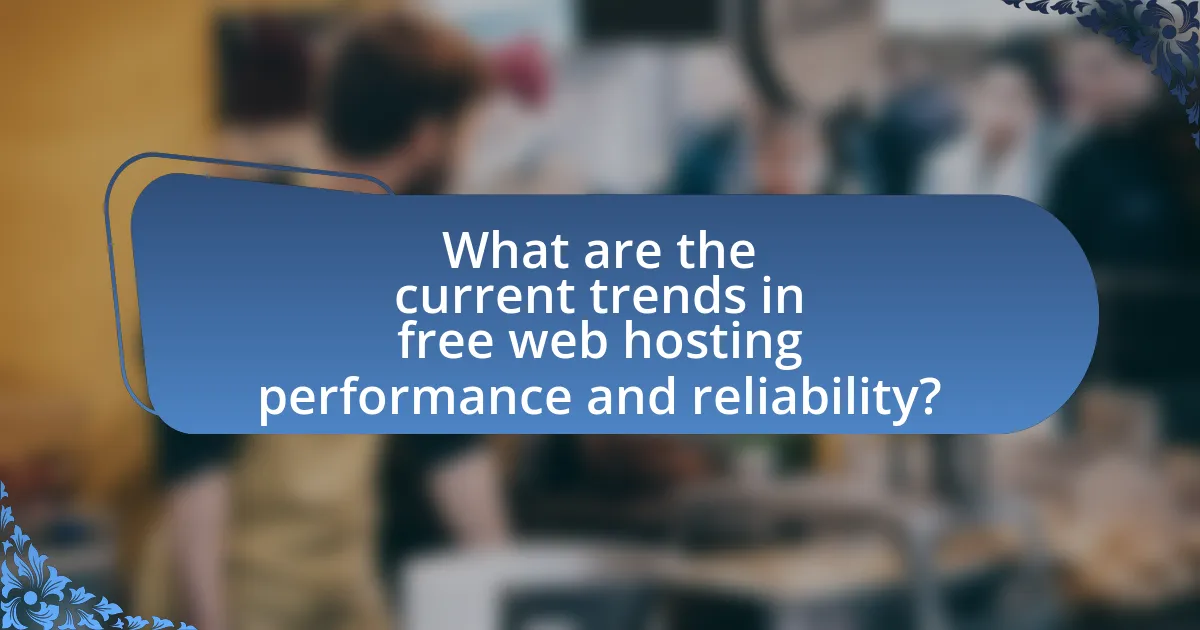 What are the current trends in free web hosting performance and reliability?